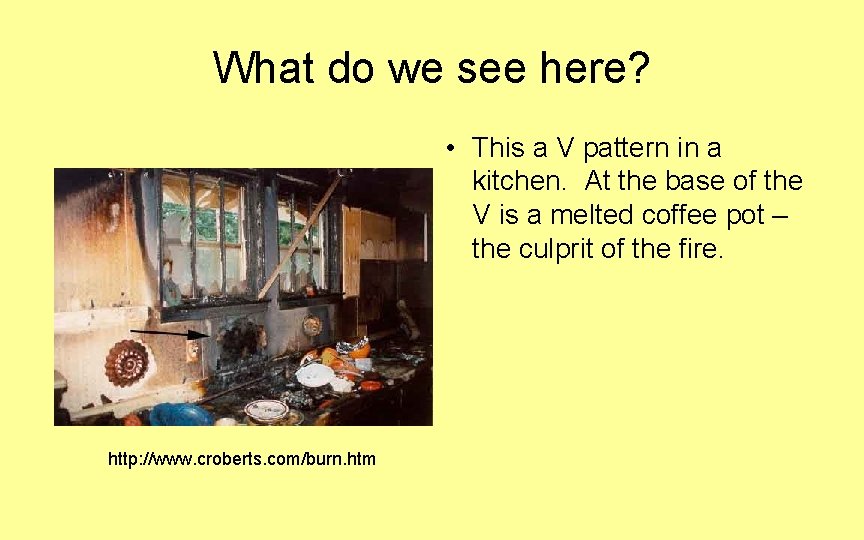 What do we see here?

• This a V pattern in a kitchen. At the base of the V is a melted coffee pot – the culprit of the fire.

http://www.croberts.com/burn.htm